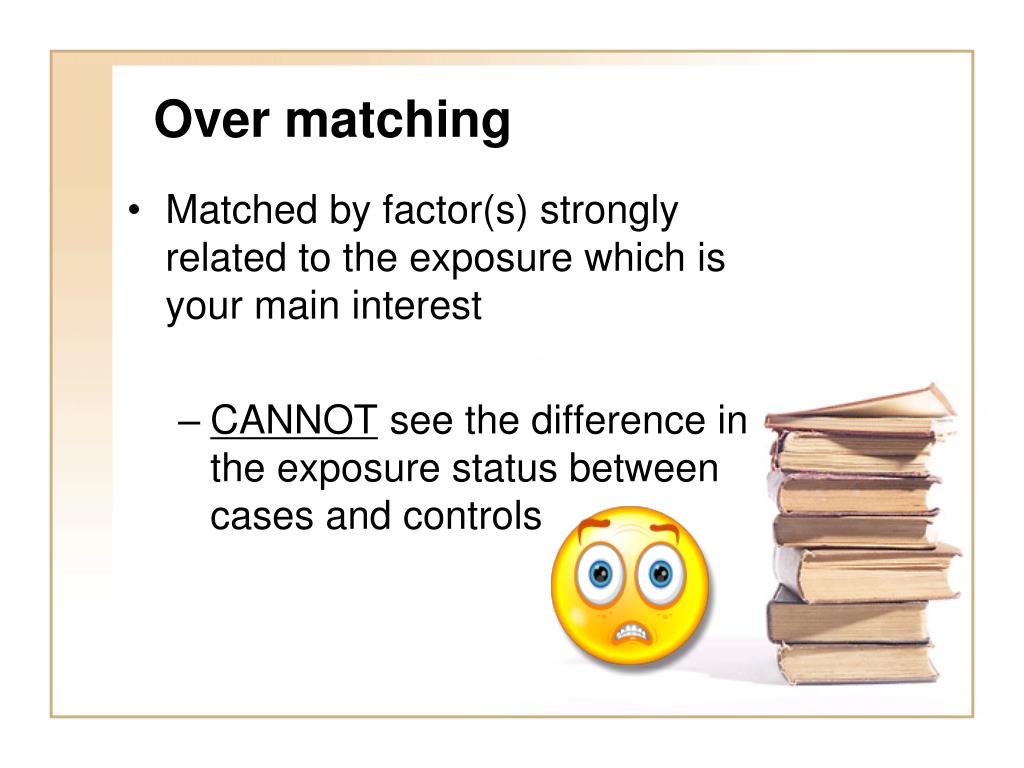 Over matching

• Matched by factor(s) strongly related to the exposure which is your main interest

– CANNOT see the difference in the exposure status between cases and controls